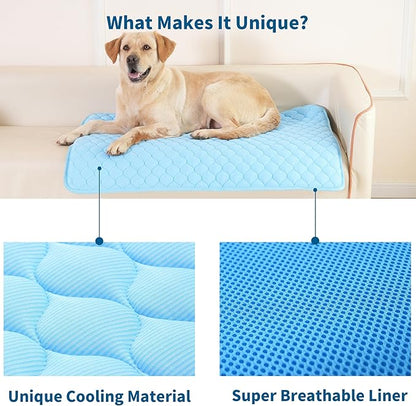 What Makes It Unique?

Unique Cooling Material

Super Breathable Liner